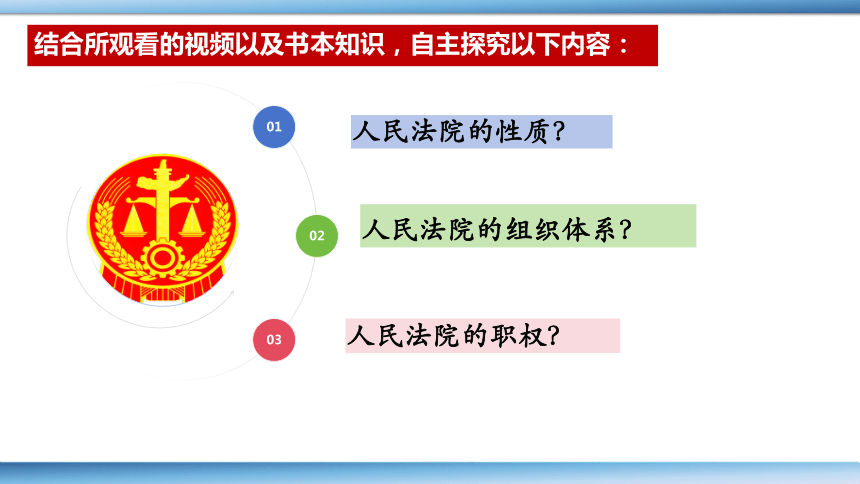 结合所观看的视频以及书本知识，自主探究以下内容：

01

人民法院的性质？

02

人民法院的组织体系？

03

人民法院的职权？